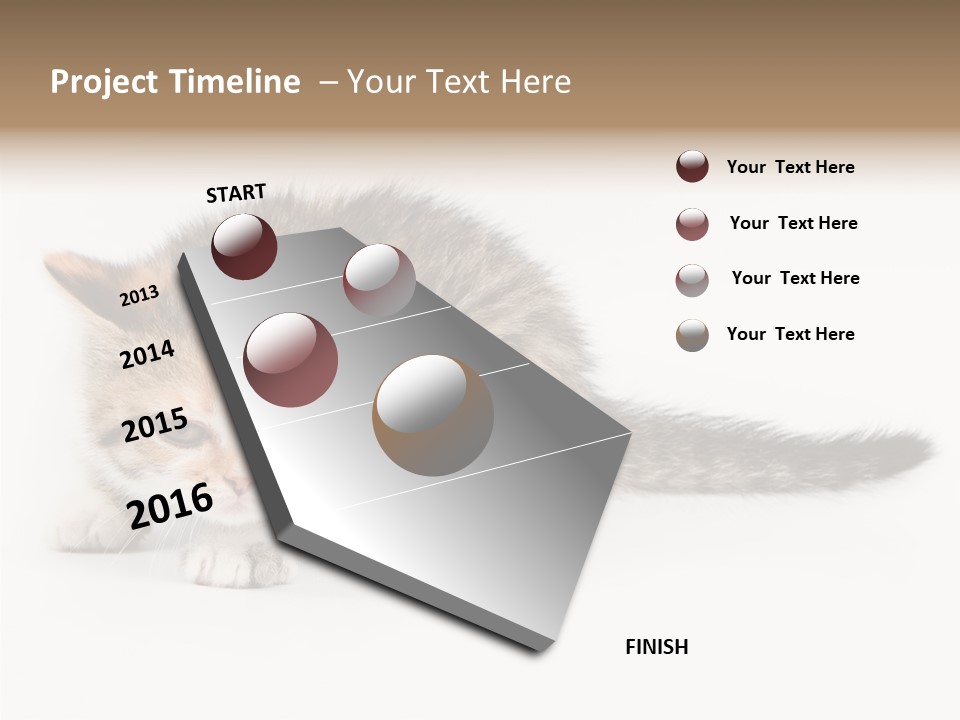 Project Timeline – Your Text Here

START

2013

2014

2015

2016

FINISH

Your Text Here

Your Text Here

Your Text Here

Your Text Here